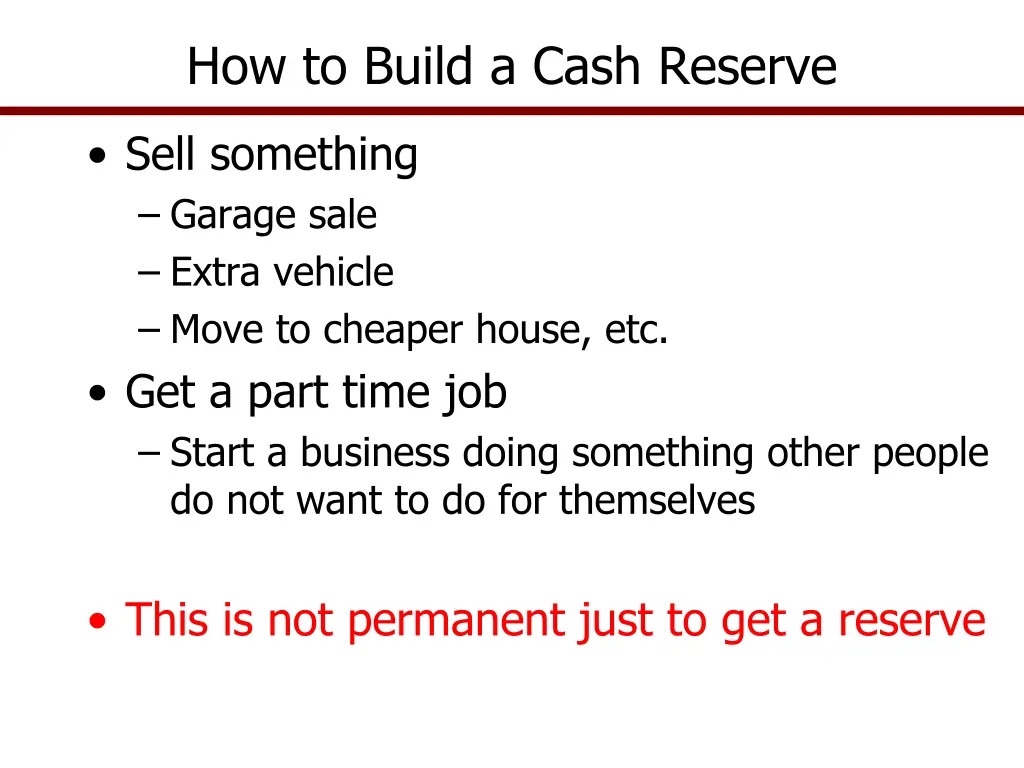 How to Build a Cash Reserve

• Sell something
– Garage sale
– Extra vehicle
– Move to cheaper house, etc.
• Get a part time job
– Start a business doing something other people do not want to do for themselves

• This is not permanent just to get a reserve